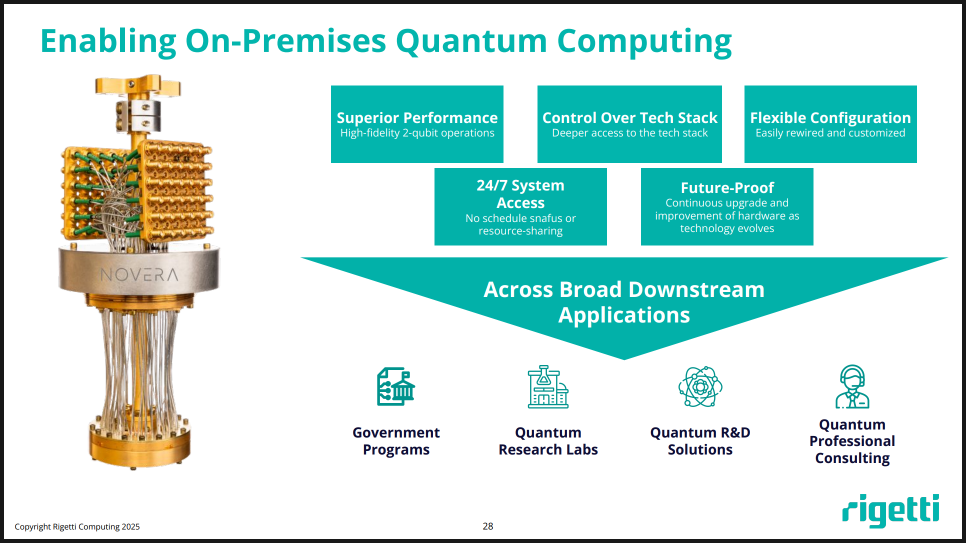 Enabling On-Premises Quantum Computing

NOVERA

Superior Performance
High-fidelity 2-qubit operations

Control Over Tech Stack
Deeper access to the tech stack

Flexible Configuration
Easily rewired and customized

24/7 System Access
No schedule snafus or resource-sharing

Future-Proof
Continuous upgrade and improvement of hardware as technology evolves

Across Broad Downstream Applications

Government Programs

Quantum Research Labs

Quantum R&D Solutions

Quantum Professional Consulting

Copyright Rigetti Computing 2025

28

rigetti